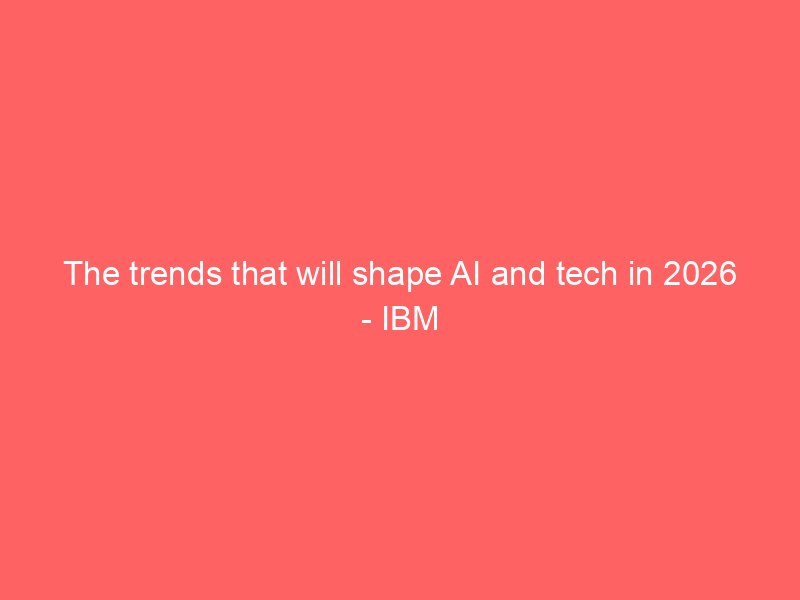 The trends that will shape AI and tech in 2026 - IBM